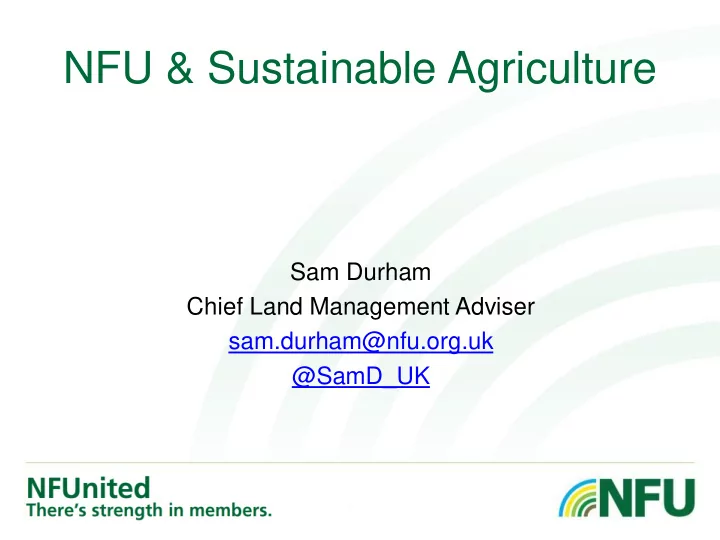 NFU & Sustainable Agriculture

Sam Durham
Chief Land Management Adviser
sam.durham@nfu.org.uk
@SamD_UK

NFUnited
There's strength in members.

NFU